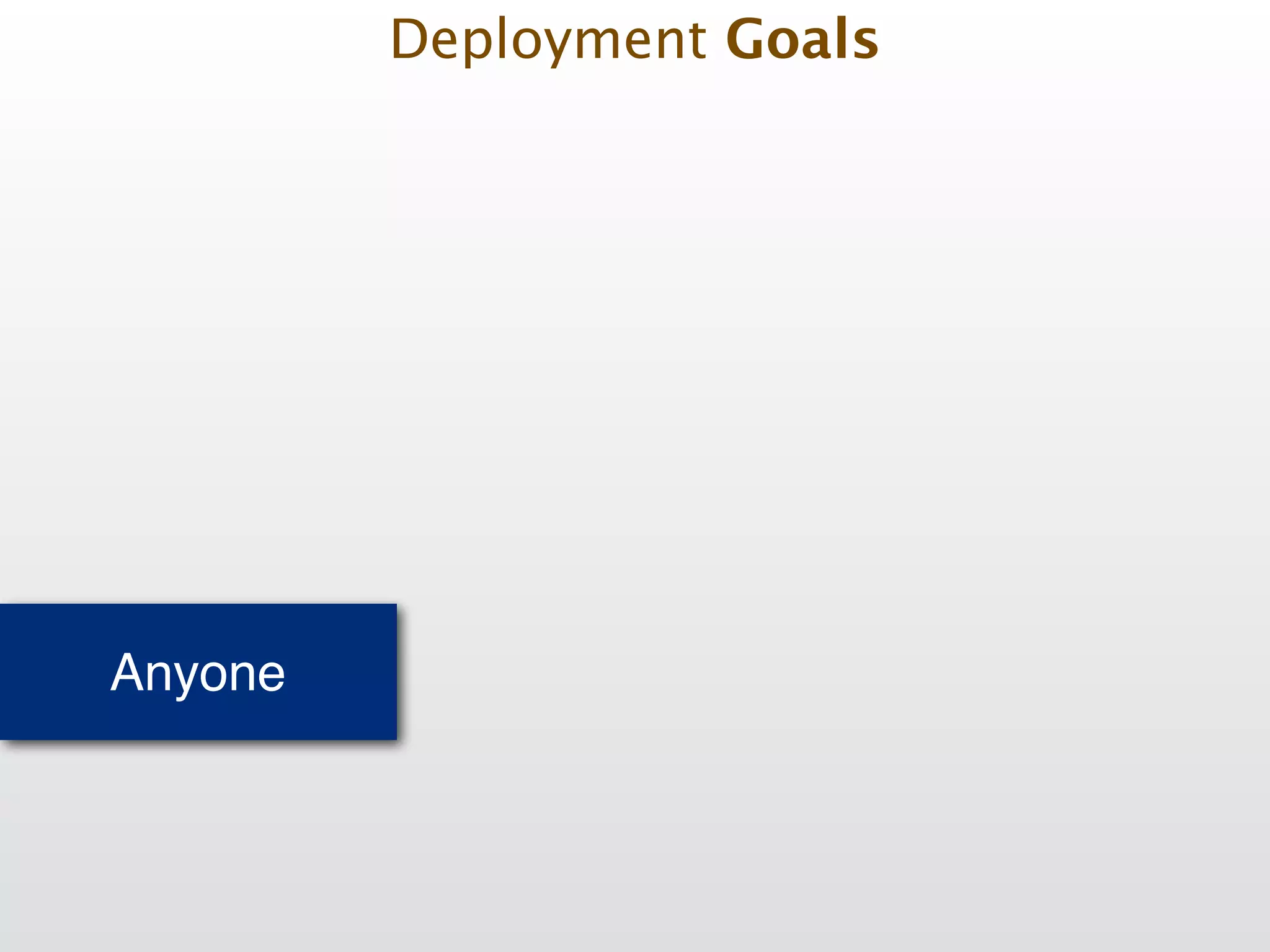 Deployment Goals

Anyone